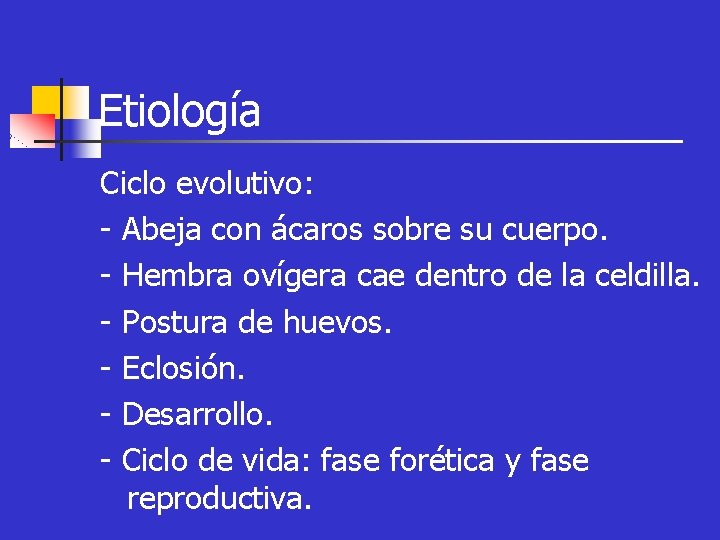 Etiología

Ciclo evolutivo:

- Abeja con ácaros sobre su cuerpo.

- Hembra ovígera cae dentro de la celdilla.

- Postura de huevos.

- Eclosión.

- Desarrollo.

- Ciclo de vida: fase forética y fase reproductiva.